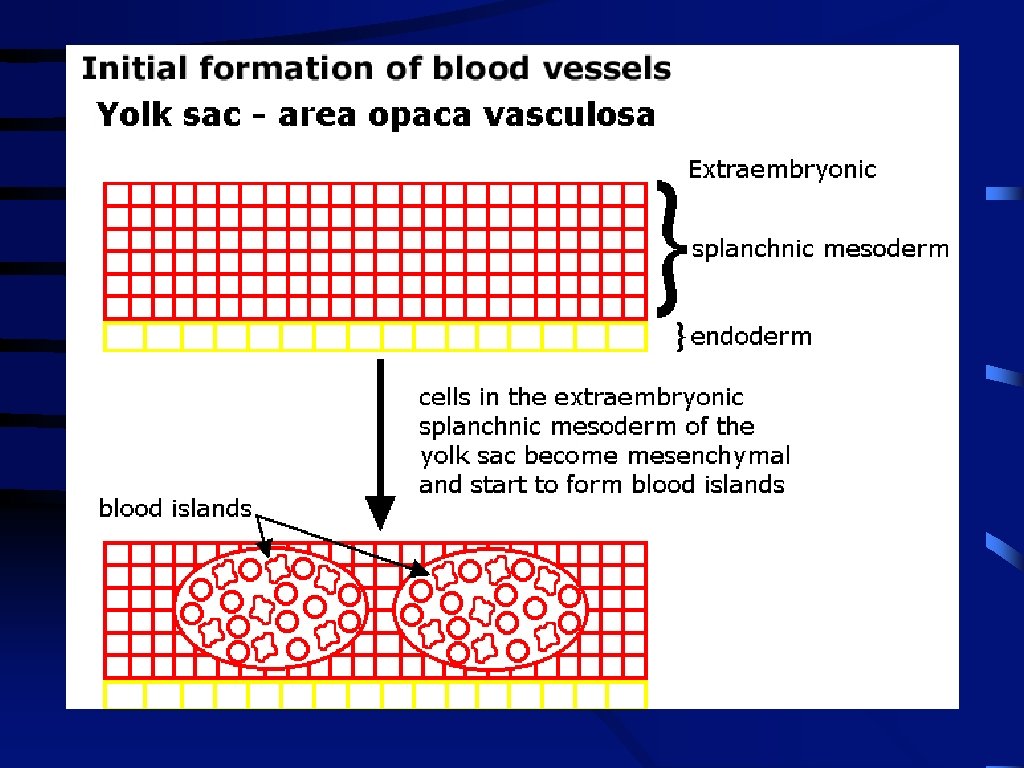 Initial formation of blood vessels

Yolk sac - area opaca vasculosa

Extraembryonic

splanchnic mesoderm

endoderm

cells in the extraembryonic splanchnic mesoderm of the yolk sac become mesenchymal and start to form blood islands

blood islands